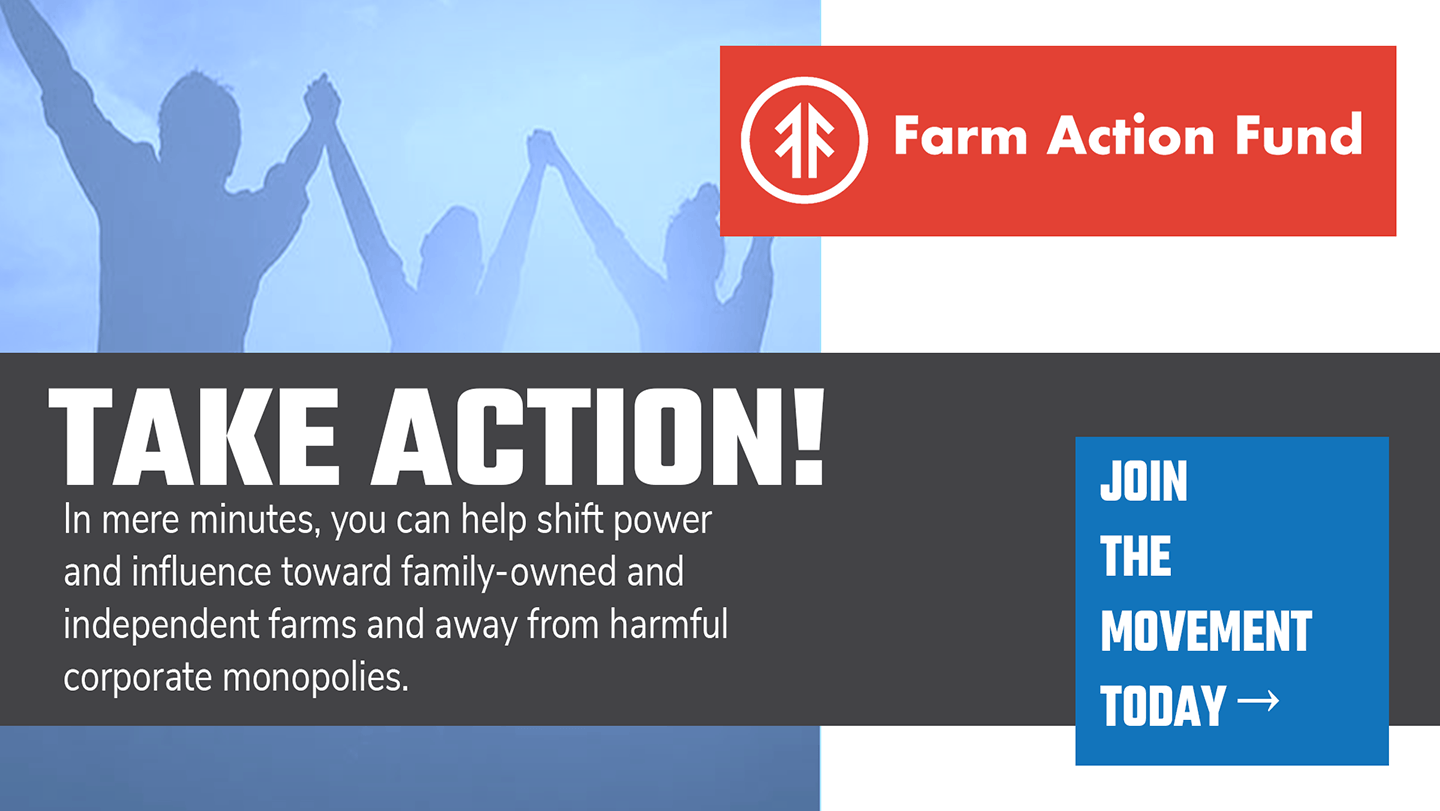 Farm Action Fund

TAKE ACTION!

In mere minutes, you can help shift power and influence toward family-owned and independent farms and away from harmful corporate monopolies.

JOIN THE MOVEMENT TODAY →